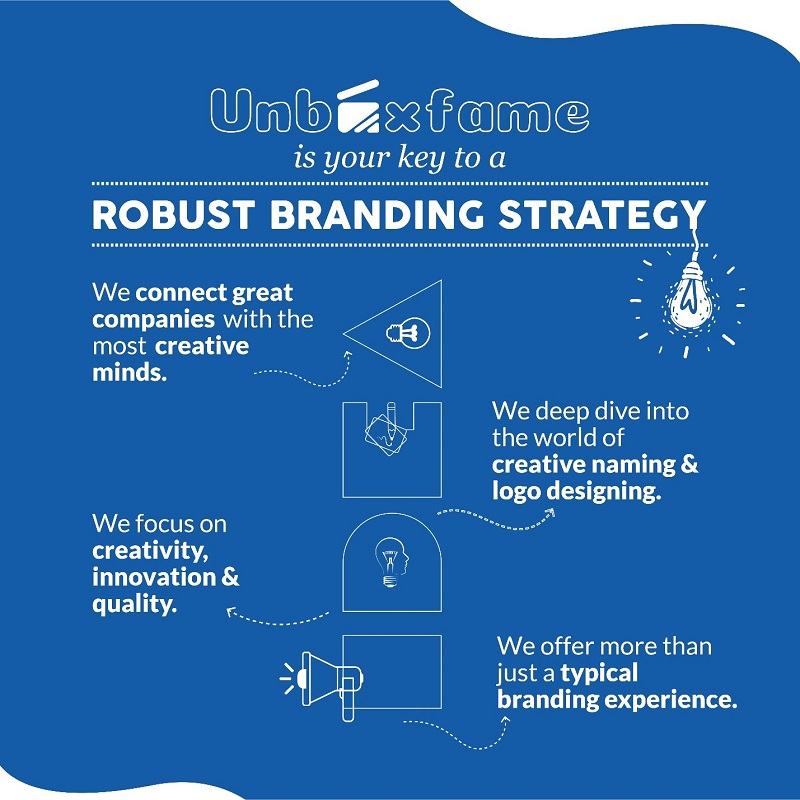 Unboxfame
is your key to a

ROBUST BRANDING STRATEGY

We connect great companies with the most creative minds.

We deep dive into the world of creative naming & logo designing.

We focus on creativity, innovation & quality.

We offer more than just a typical branding experience.